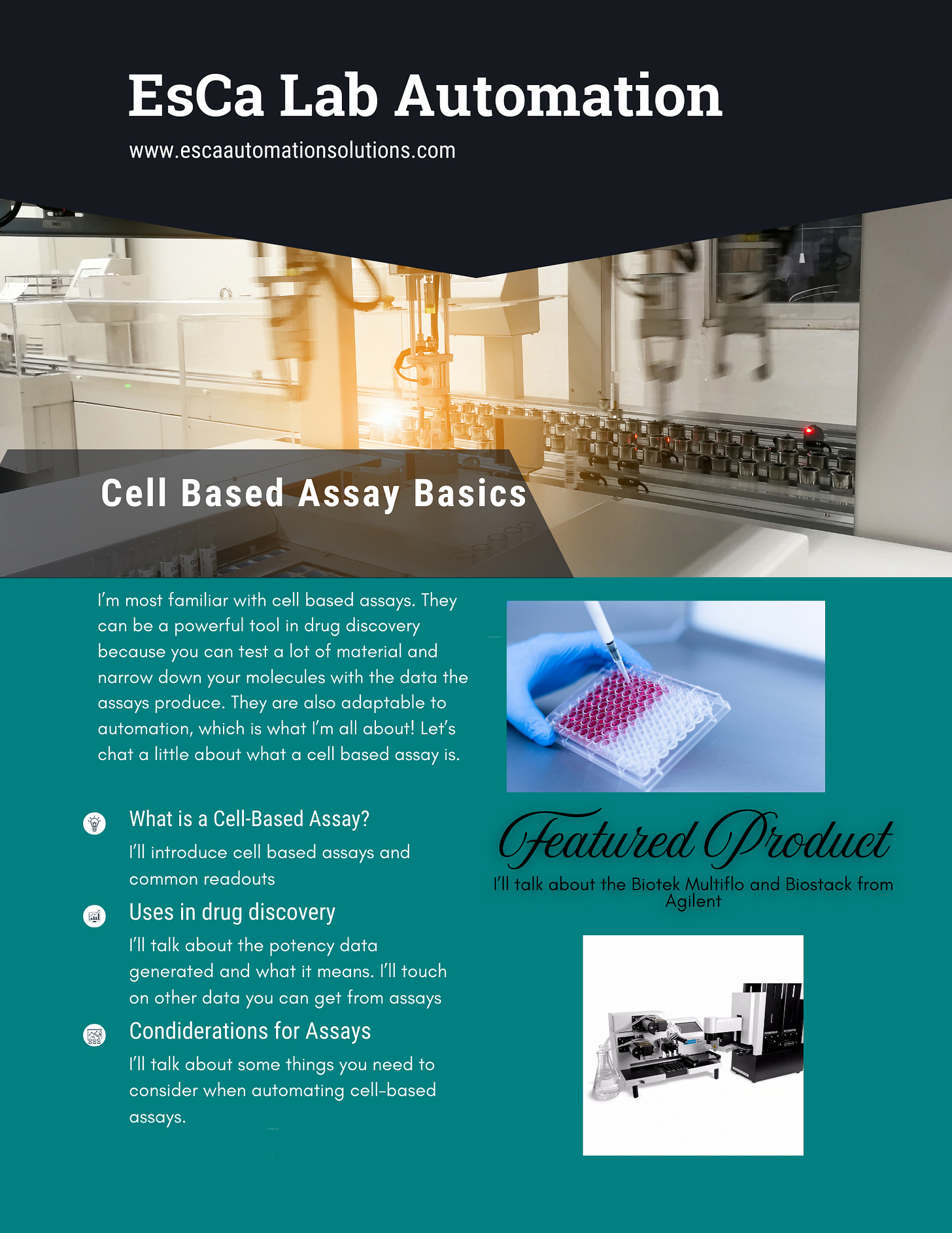 EsCa Lab Automation

www.escaautomationsolutions.com

Cell Based Assay Basics

I'm most familiar with cell based assays. They can be a powerful tool in drug discovery because you can test a lot of material and narrow down your molecules with the data the assays produce. They are also adaptable to automation, which is what I'm all about! Let's chat a little about what a cell based assay is.

What is a Cell-Based Assay?

I'll introduce cell based assays and common readouts

Uses in drug discovery

I'll talk about the potency data generated and what it means. I'll touch on other data you can get from assays

Condiderations for Assays

I'll talk about some things you need to consider when automating cell-based assays.

Featured Product

I'll talk about the Biotek Multiflo and Biostack from Agilent